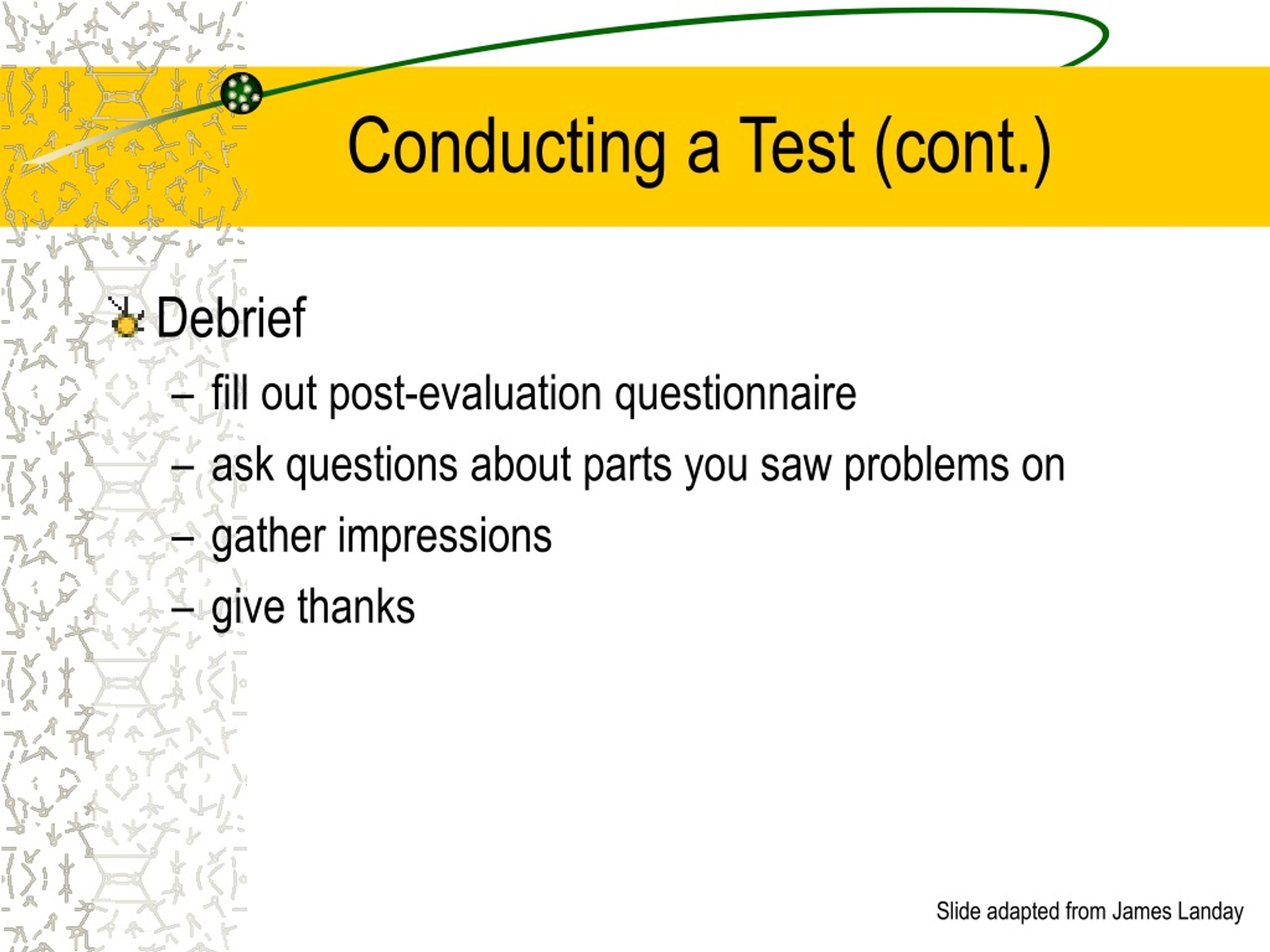 Conducting a Test (cont.)

Debrief

– fill out post-evaluation questionnaire
– ask questions about parts you saw problems on
– gather impressions
– give thanks

Slide adapted from James Landay